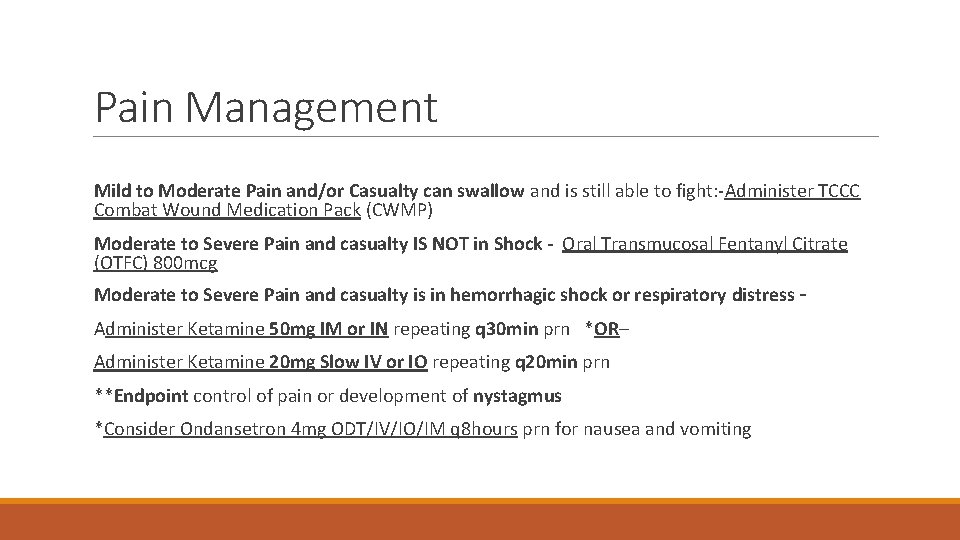 Pain Management

Mild to Moderate Pain and/or Casualty can swallow and is still able to fight:-Administer TCCC Combat Wound Medication Pack (CWMP)

Moderate to Severe Pain and casualty IS NOT in Shock - Oral Transmucosal Fentanyl Citrate (OTFC) 800mcg

Moderate to Severe Pain and casualty is in hemorrhagic shock or respiratory distress -

Administer Ketamine 50mg IM or IN repeating q30min prn *OR–

Administer Ketamine 20mg Slow IV or IO repeating q20min prn

**Endpoint control of pain or development of nystagmus

*Consider Ondansetron 4mg ODT/IV/IO/IM q8hours prn for nausea and vomiting